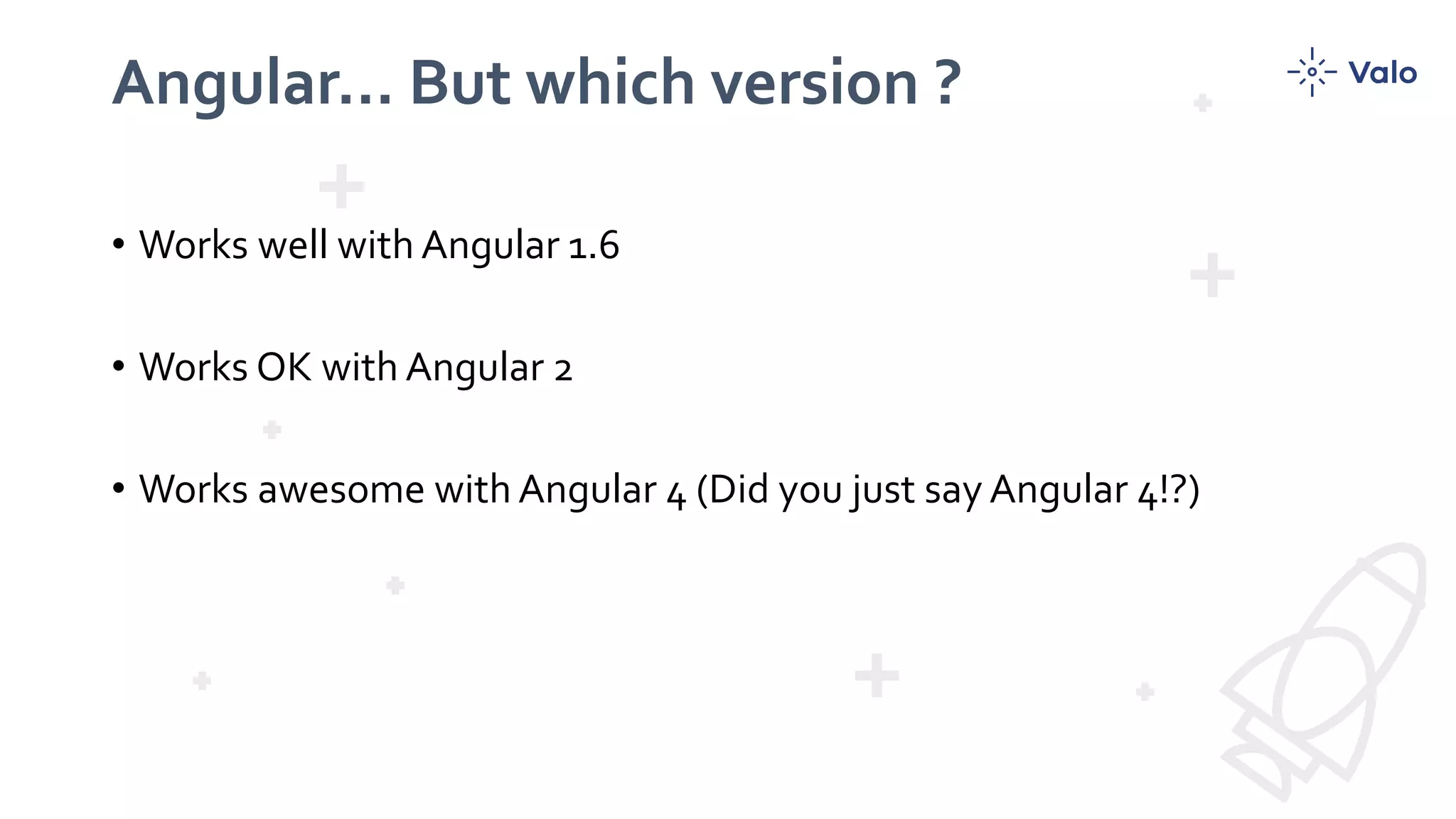 Angular… But which version ?

Valo

• Works well with Angular 1.6

• Works OK with Angular 2

• Works awesome with Angular 4 (Did you just say Angular 4!?)